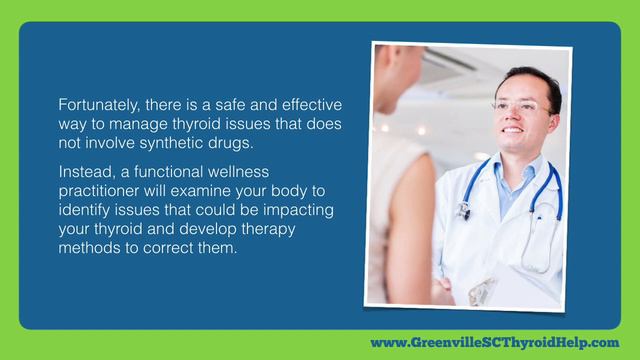 Fortunately, there is a safe and effective way to manage thyroid issues that does not involve synthetic drugs.

Instead, a functional wellness practitioner will examine your body to identify issues that could be impacting your thyroid and develop therapy methods to correct them.

www.GreenvilleSCThyroidHelp.com